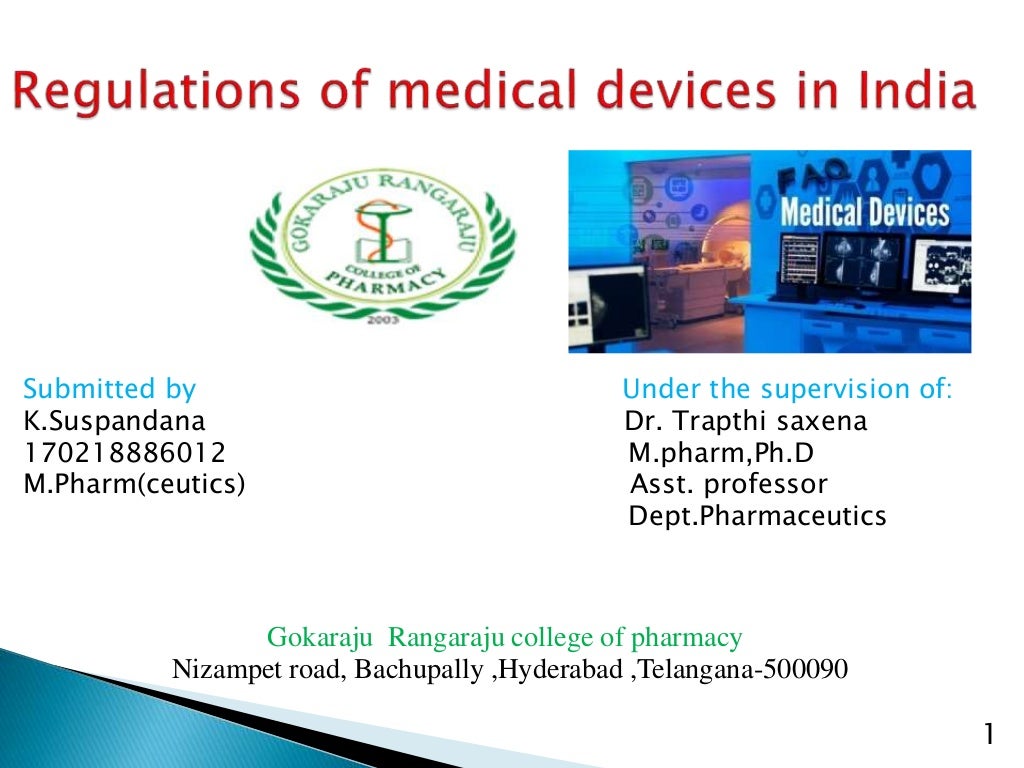 Regulations of medical devices in India

GOKARAJU RANGARAJU
COLLEGE OF PHARMACY
2003

FAQ
Medical Devices

Submitted by
K.Suspandana
170218886012
M.Pharm(ceutics)

Under the supervision of:
Dr. Trapthi saxena
M.pharm,Ph.D
Asst. professor
Dept.Pharmaceutics

Gokaraju Rangaraju college of pharmacy
Nizampet road, Bachupally ,Hyderabad ,Telangana-500090

1